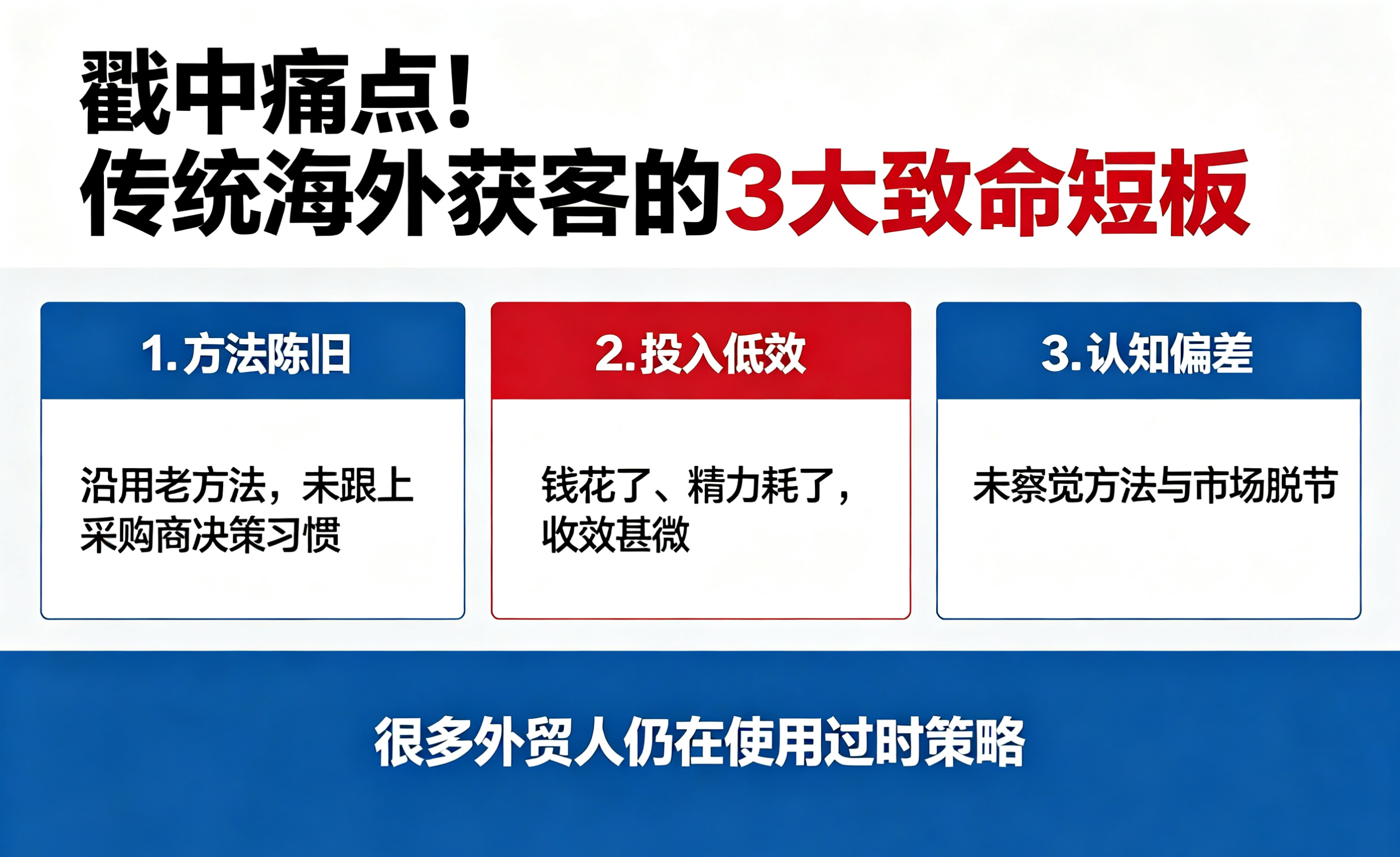 戳中痛点！
传统海外获客的3大致命短板

1.方法陈旧

沿用老方法，未跟上采购商决策习惯

2.投入低效

钱花了、精力耗了，收效甚微

3.认知偏差

未察觉方法与市场脱节

很多外贸人仍在使用过时策略